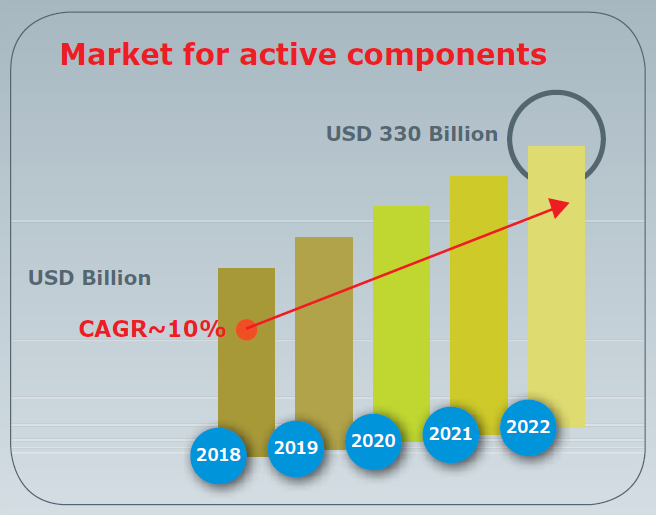 Market for active components

USD 330 Billion

USD Billion

CAGR~10%

2018
2019
2020
2021
2022